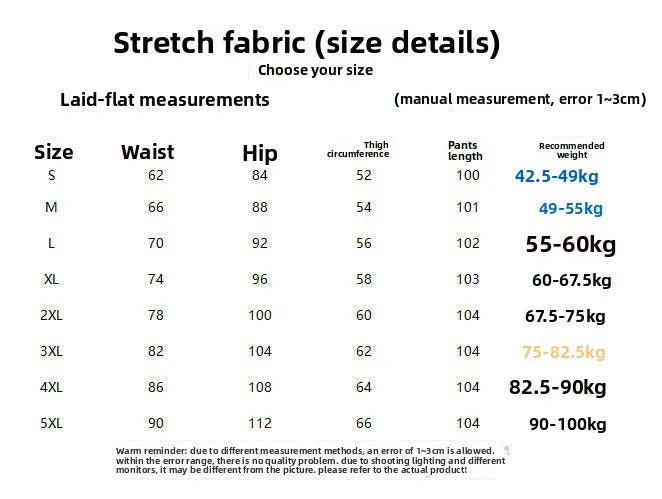 Stretch fabric (size details)
Choose your size

Laid-flat measurements

(manual measurement, error 1~3cm)

| Size | Waist | Hip | Thigh circumference | Pants length | Recommended weight |
|---|---|---|---|---|---|
| S | 62 | 84 | 52 | 100 | 42.5-49kg |
| M | 66 | 88 | 54 | 101 | 49-55kg |
| L | 70 | 92 | 56 | 102 | 55-60kg |
| XL | 74 | 96 | 58 | 103 | 60-67.5kg |
| 2XL | 78 | 100 | 60 | 104 | 67.5-75kg |
| 3XL | 82 | 104 | 62 | 104 | 75-82.5kg |
| 4XL | 86 | 108 | 64 | 104 | 82.5-90kg |
| 5XL | 90 | 112 | 66 | 104 | 90-100kg |

Warm reminder: due to different measurement methods, an error of 1~3cm is allowed. within the error range, there is no quality problem. due to shooting lighting and different monitors, it may be different from the picture. please refer to the actual product!